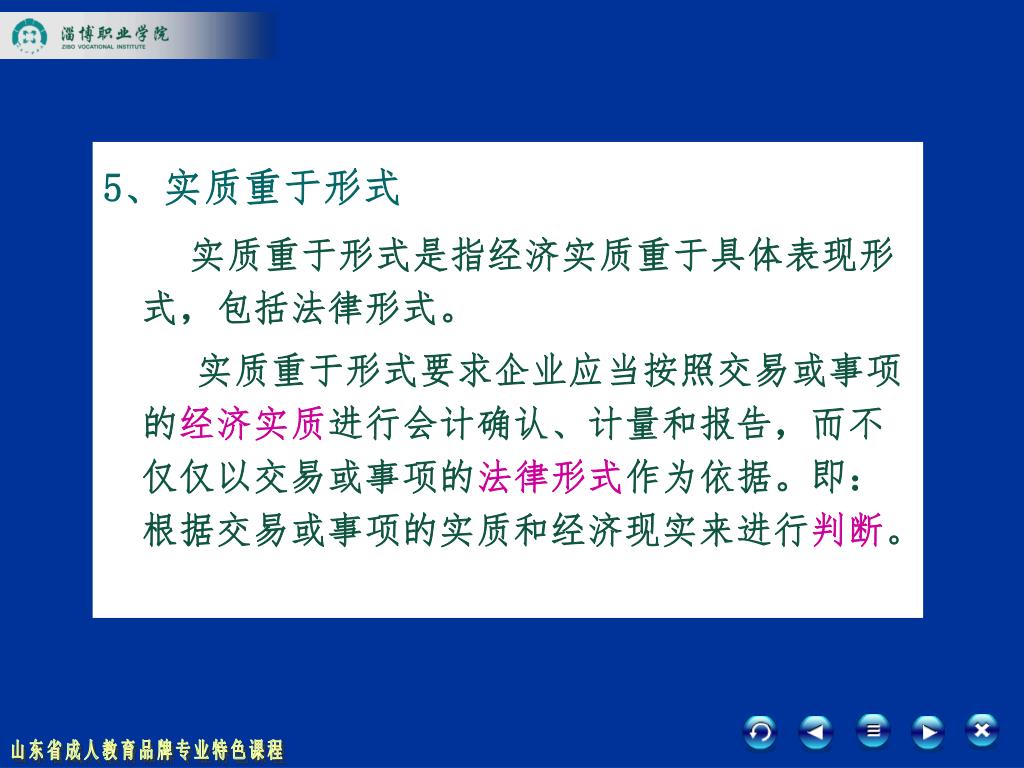 淄博职业学院
ZIBO VOCATIONAL INSTITUTE

5、实质重于形式

实质重于形式是指经济实质重于具体表现形式，包括法律形式。

实质重于形式要求企业应当按照交易或事项的经济实质进行会计确认、计量和报告，而不仅仅以交易或事项的法律形式作为依据。即：根据交易或事项的实质和经济现实来进行判断。

山东省成人教育品牌专业特色课程